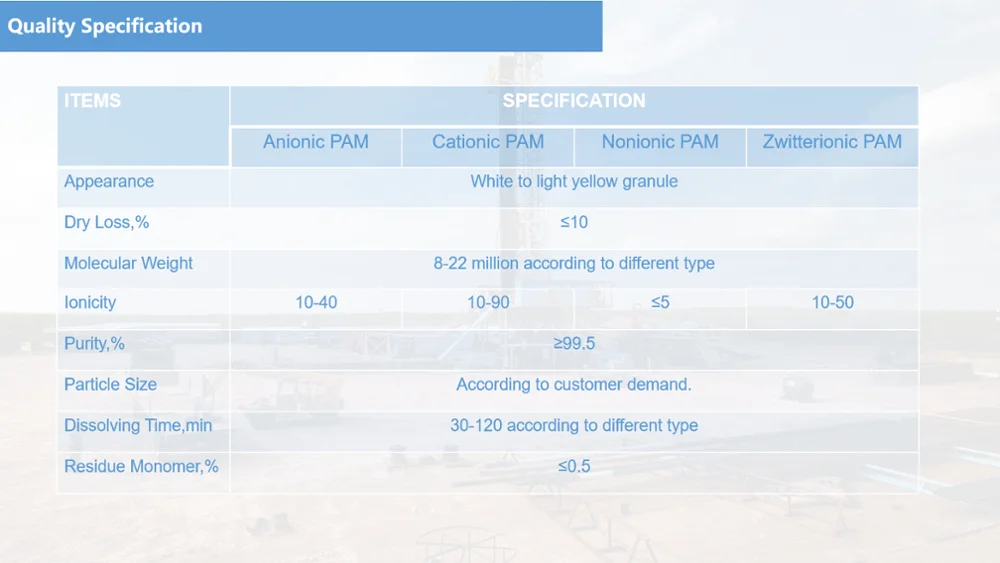 Quality Specification

| ITEMS | SPECIFICATION | | | |
|---|---|---|---|---|
| | Anionic PAM | Cationic PAM | Nonionic PAM | Zwitterionic PAM |
| Appearance | White to light yellow granule | | | |
| Dry Loss,% | ≤10 | | | |
| Molecular Weight | 8-22 million according to different type | | | |
| Ionicity | 10-40 | 10-90 | ≤5 | 10-50 |
| Purity,% | ≥99.5 | | | |
| Particle Size | According to customer demand. | | | |
| Dissolving Time,min | 30-120 according to different type | | | |
| Residue Monomer,% | ≤0.5 | | | |